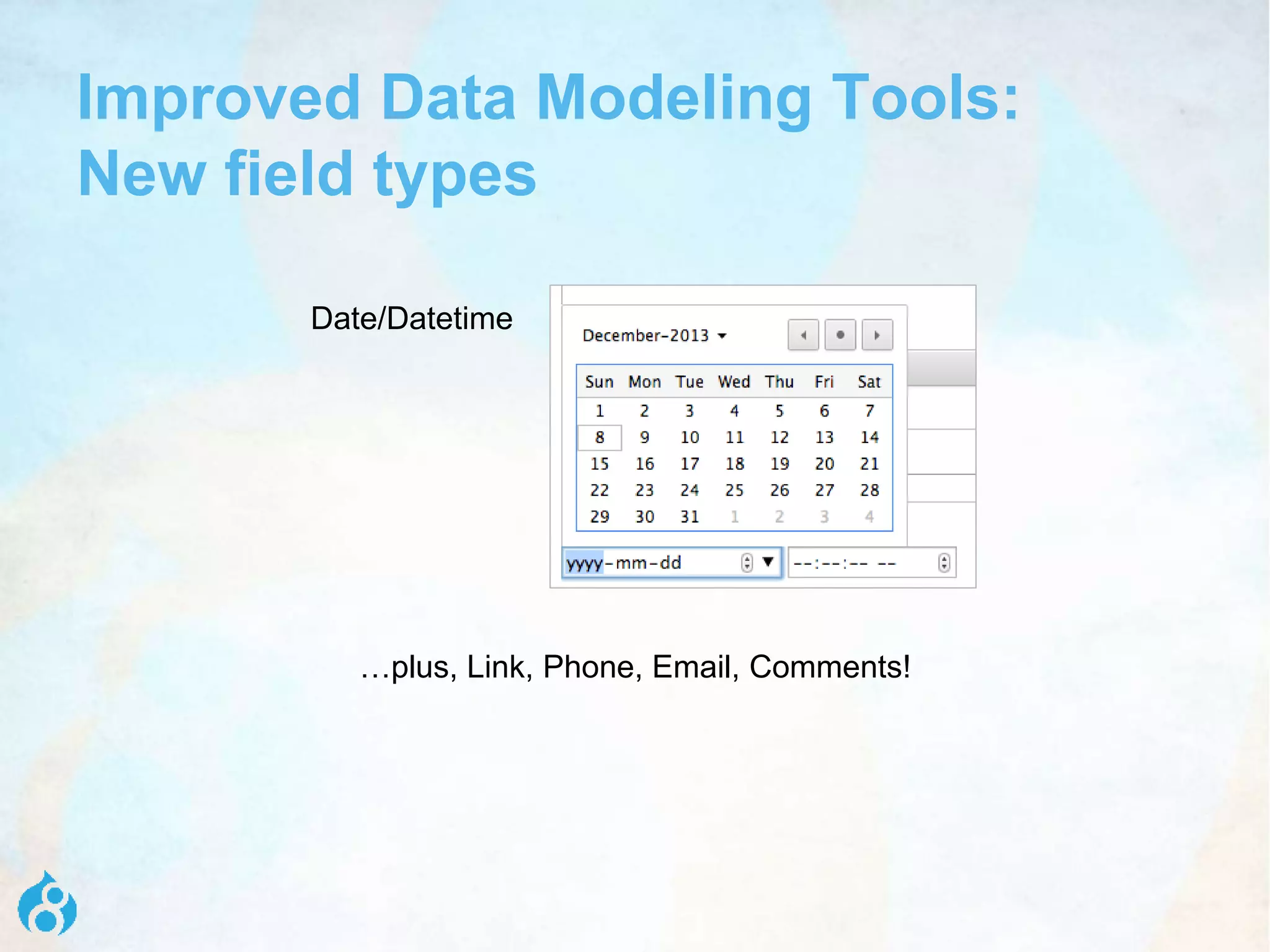 Improved Data Modeling Tools: New field types

Date/Datetime

December-2013

| Sun | Mon | Tue | Wed | Thu | Fri | Sat |
|---|---|---|---|---|---|---|
| 1 | 2 | 3 | 4 | 5 | 6 | 7 |
| 8 | 9 | 10 | 11 | 12 | 13 | 14 |
| 15 | 16 | 17 | 18 | 19 | 20 | 21 |
| 22 | 23 | 24 | 25 | 26 | 27 | 28 |
| 29 | 30 | 31 | 1 | 2 | 3 | 4 |

yyyy-mm-dd

--:--:-- --

…plus, Link, Phone, Email, Comments!